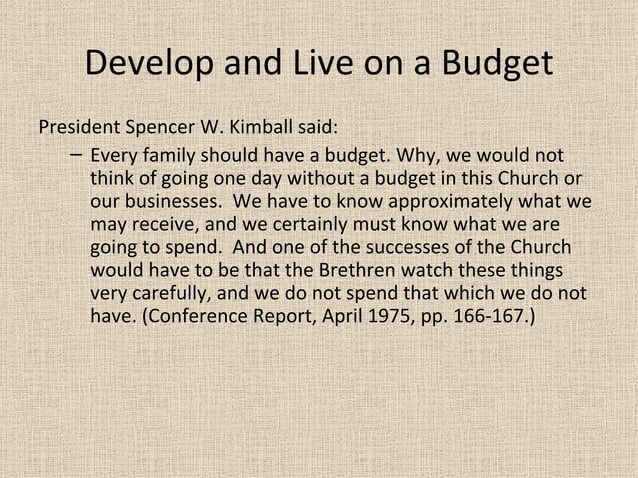 Develop and Live on a Budget

President Spencer W. Kimball said:

– Every family should have a budget. Why, we would not think of going one day without a budget in this Church or our businesses. We have to know approximately what we may receive, and we certainly must know what we are going to spend. And one of the successes of the Church would have to be that the Brethren watch these things very carefully, and we do not spend that which we do not have. (Conference Report, April 1975, pp. 166-167.)